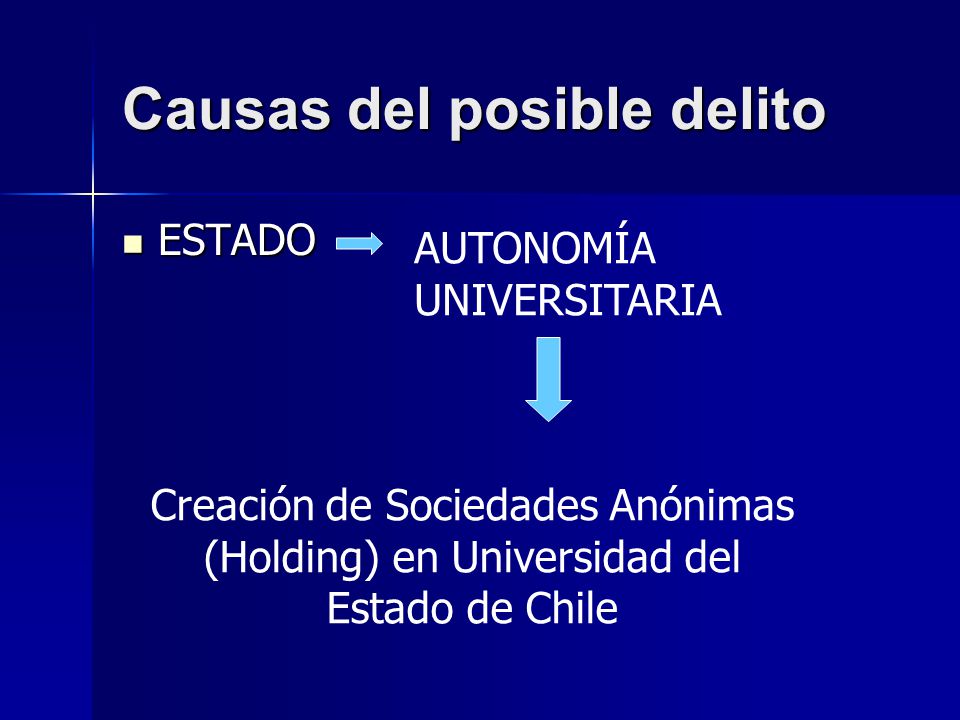 Causas del posible delito

ESTADO

AUTONOMÍA UNIVERSITARIA

Creación de Sociedades Anónimas (Holding) en Universidad del Estado de Chile